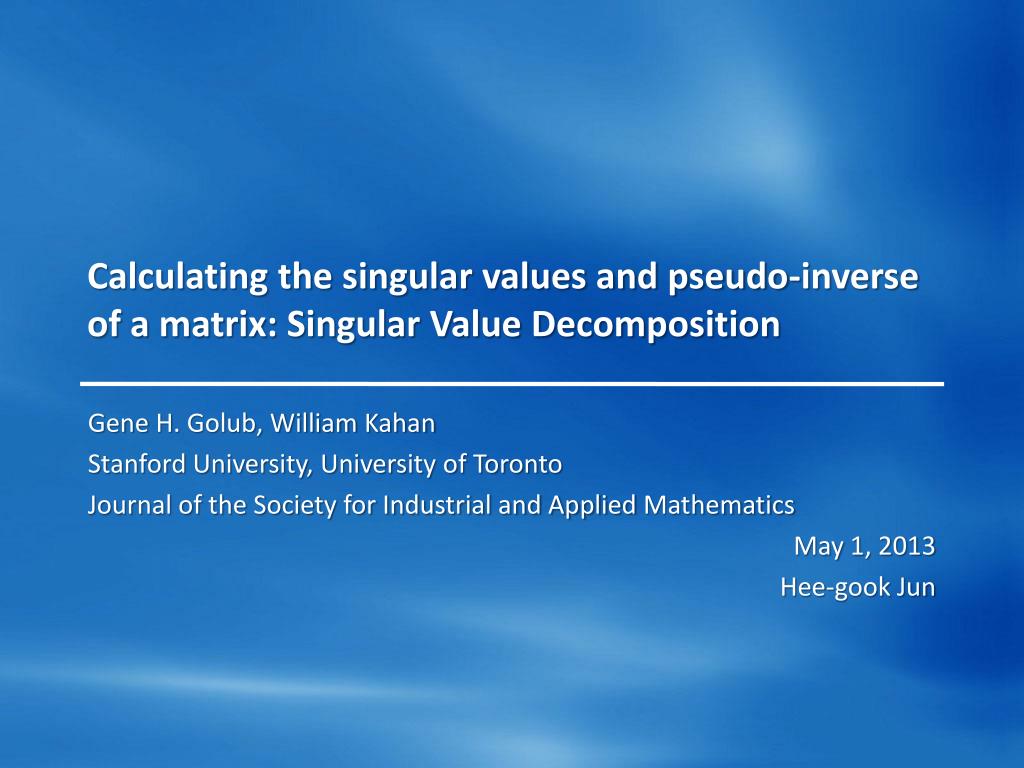 Calculating the singular values and pseudo-inverse of a matrix: Singular Value Decomposition

Gene H. Golub, William Kahan
Stanford University, University of Toronto
Journal of the Society for Industrial and Applied Mathematics

May 1, 2013
Hee-gook Jun